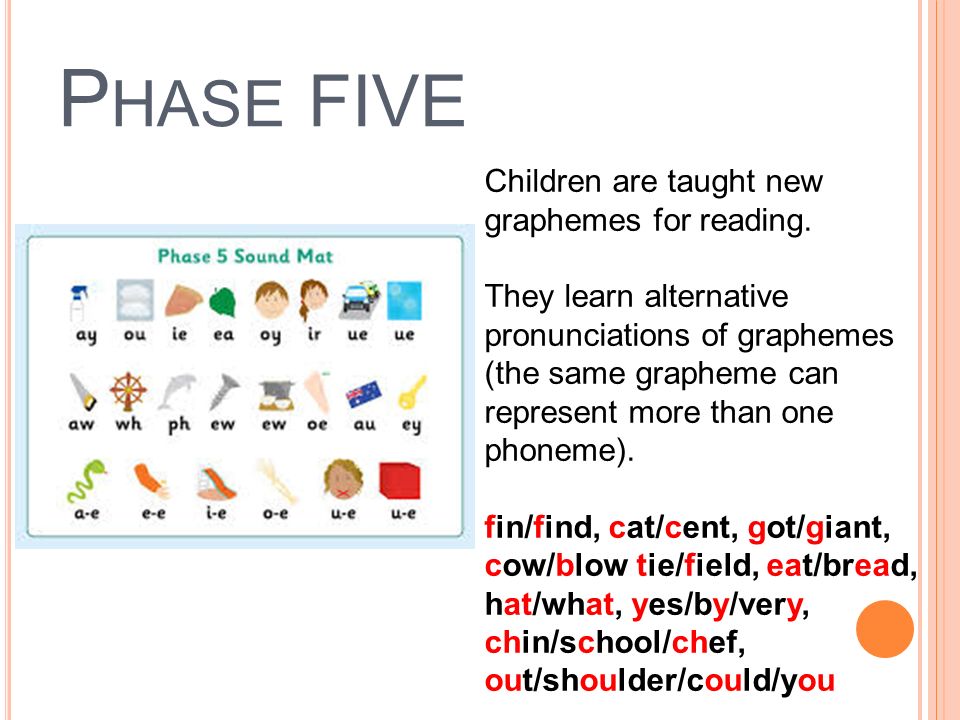 PHASE FIVE

Phase 5 Sound Mat

ay ou ie ea oy ir ue ue

aw wh ph ew ew oe au ey

a-e e-e i-e o-e u-e u-e

Children are taught new graphemes for reading.

They learn alternative pronunciations of graphemes (the same grapheme can represent more than one phoneme).

fin/find, cat/cent, got/giant, cow/blow tie/field, eat/bread, hat/what, yes/by/very, chin/school/chef, out/shoulder/could/you